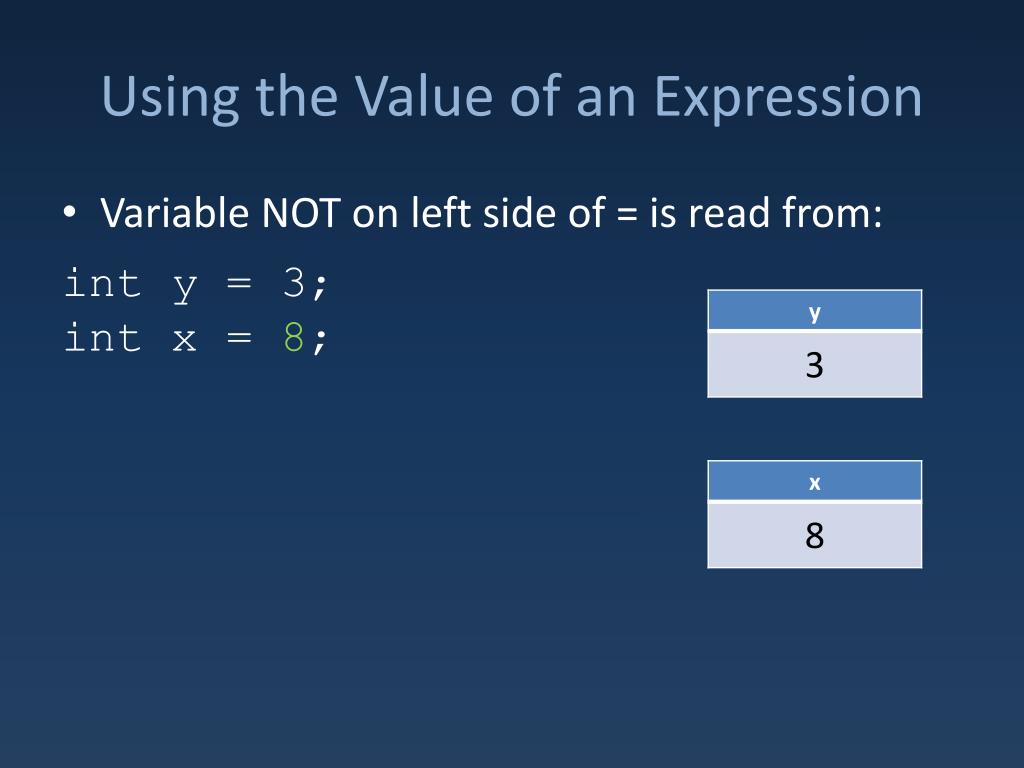 Using the Value of an Expression

• Variable NOT on left side of = is read from:

int y = 3;
int x = 8;

| y |
|---|
| 3 |

| x |
|---|
| 8 |